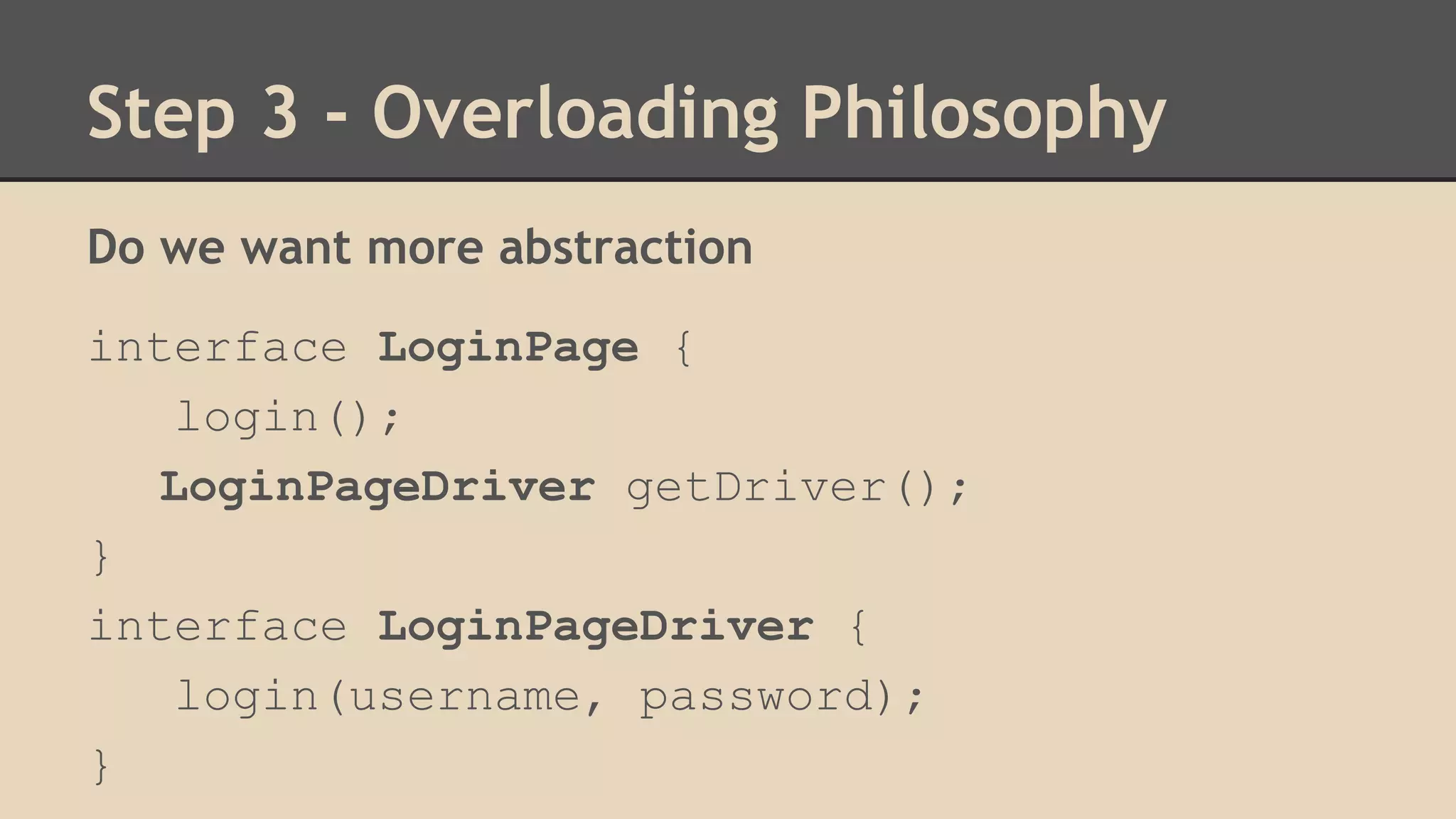 Step 3 - Overloading Philosophy

Do we want more abstraction

interface LoginPage {
    login();
   LoginPageDriver getDriver();
}
interface LoginPageDriver {
    login(username, password);
}